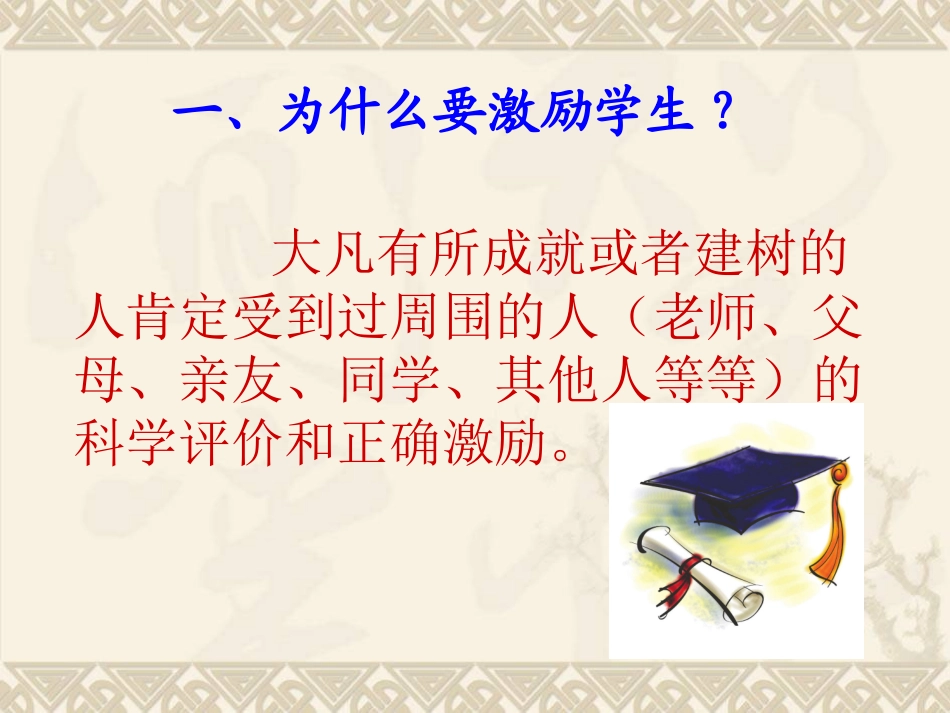 一、为什么要激励学生？

大凡有所成就或者建树的人肯定受到过周围的人（老师、父母、亲友、同学、其他人等等）的科学评价和正确激励。